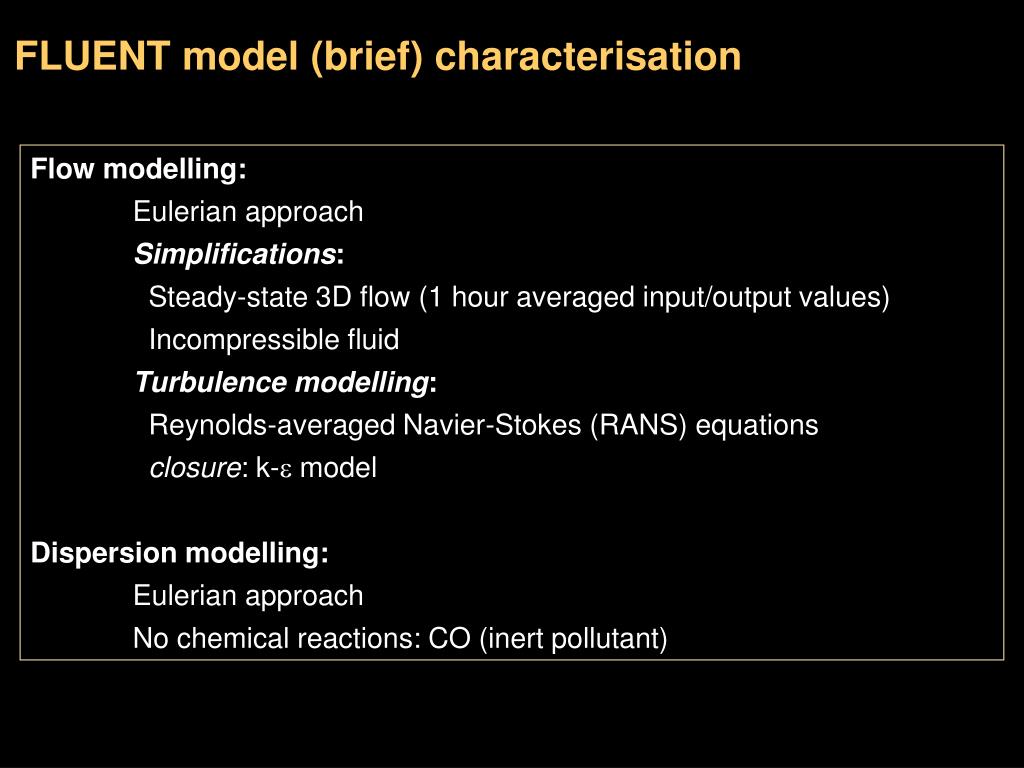 FLUENT model (brief) characterisation

Flow modelling:
Eulerian approach
Simplifications:
Steady-state 3D flow (1 hour averaged input/output values)
Incompressible fluid
Turbulence modelling:
Reynolds-averaged Navier-Stokes (RANS) equations
closure: k-$\varepsilon$ model

Dispersion modelling:
Eulerian approach
No chemical reactions: CO (inert pollutant)